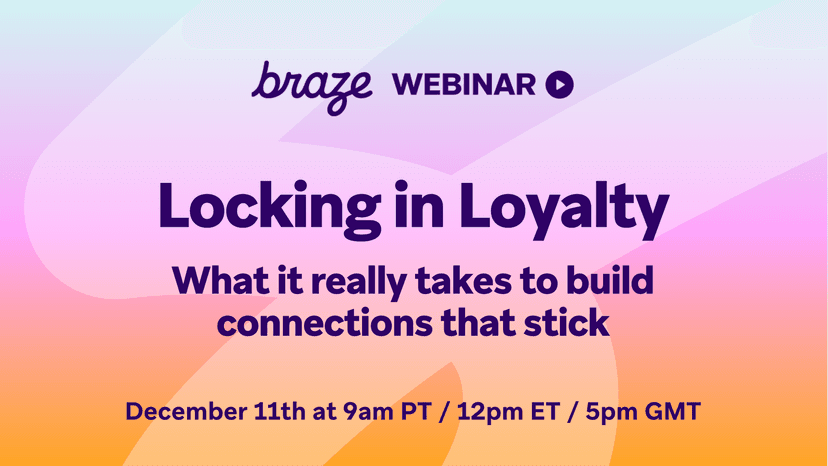 braze WEBINAR

Locking in Loyalty

What it really takes to build connections that stick

December 11th at 9am PT / 12pm ET / 5pm GMT